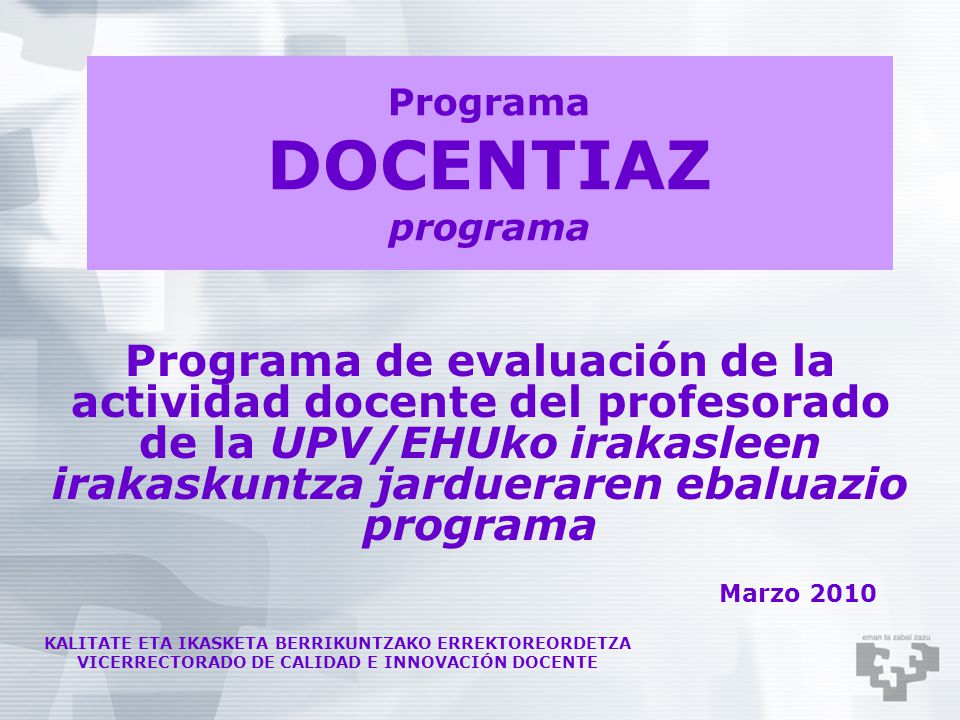 Programa
DOCENTIAZ
programa

Programa de evaluación de la actividad docente del profesorado de la UPV/EHUko irakasleen irakaskuntza jardueraren ebaluazio programa

Marzo 2010

KALITATE ETA IKASKETA BERRIKUNTZAKO ERREKTOREORDETZA
VICERRECTORADO DE CALIDAD E INNOVACIÓN DOCENTE

eman ta zabal zazu